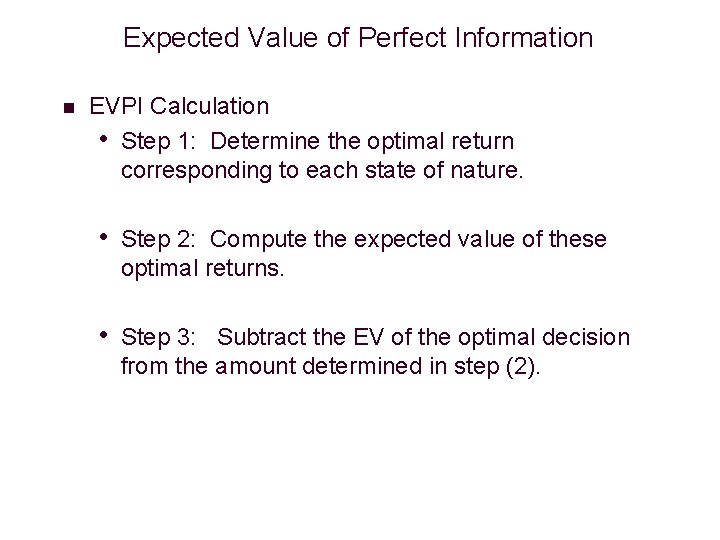 Expected Value of Perfect Information

EVPI Calculation

Step 1: Determine the optimal return corresponding to each state of nature.

Step 2: Compute the expected value of these optimal returns.

Step 3: Subtract the EV of the optimal decision from the amount determined in step (2).